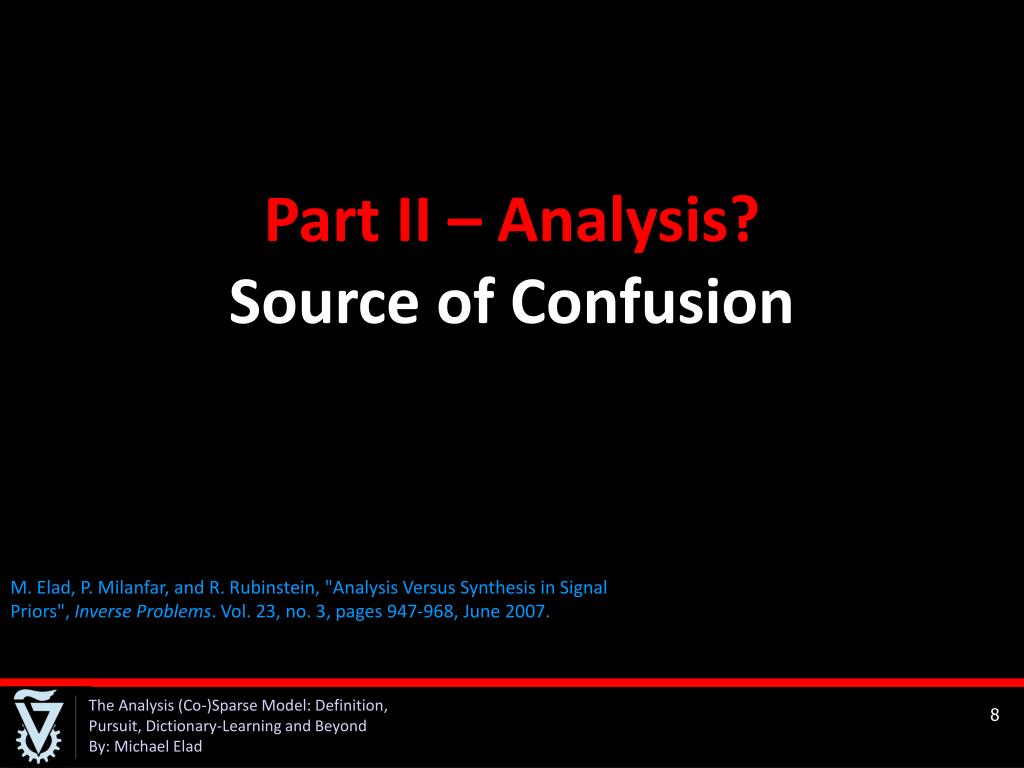 Part II – Analysis?
Source of Confusion

M. Elad, P. Milanfar, and R. Rubinstein, "Analysis Versus Synthesis in Signal Priors", Inverse Problems. Vol. 23, no. 3, pages 947-968, June 2007.

The Analysis (Co-)Sparse Model: Definition, Pursuit, Dictionary-Learning and Beyond
By: Michael Elad

8